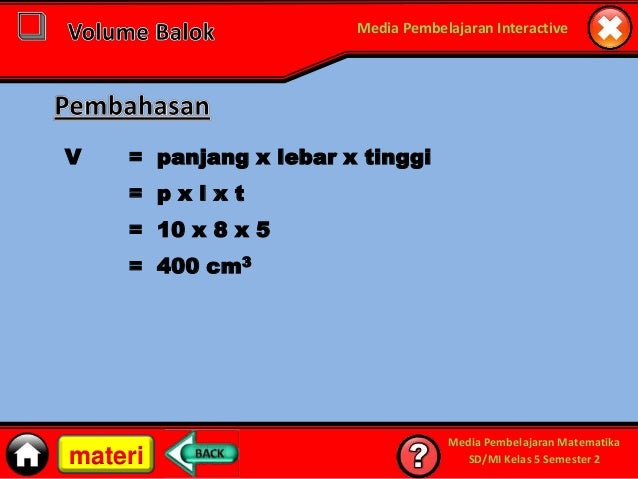 Volume Balok

Media Pembelajaran Interactive

Pembahasan

V = panjang x lebar x tinggi
= p x l x t
= 10 x 8 x 5
= 400 $cm^3$

materi

BACK

?

Media Pembelajaran Matematika
SD/MI Kelas 5 Semester 2